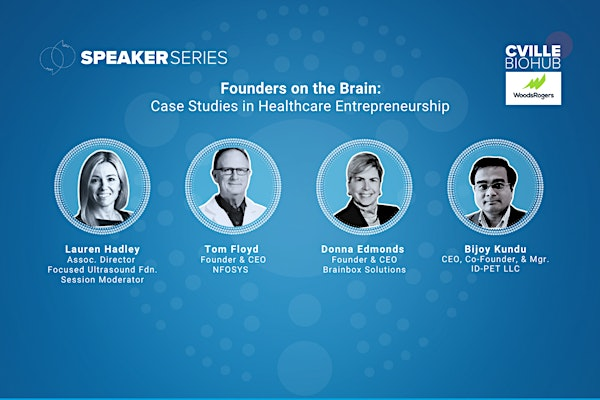 SPEAKER SERIES

CVILLE BIOHUB

WoodsRogers

Founders on the Brain:
Case Studies in Healthcare Entrepreneurship

Lauren Hadley
Assoc. Director
Focused Ultrasound Fdn.
Session Moderator

Tom Floyd
Founder & CEO
NFOSYS

Donna Edmonds
Founder & CEO
Brainbox Solutions

Bijoy Kundu
CEO, Co-Founder, & Mgr.
ID-PET LLC